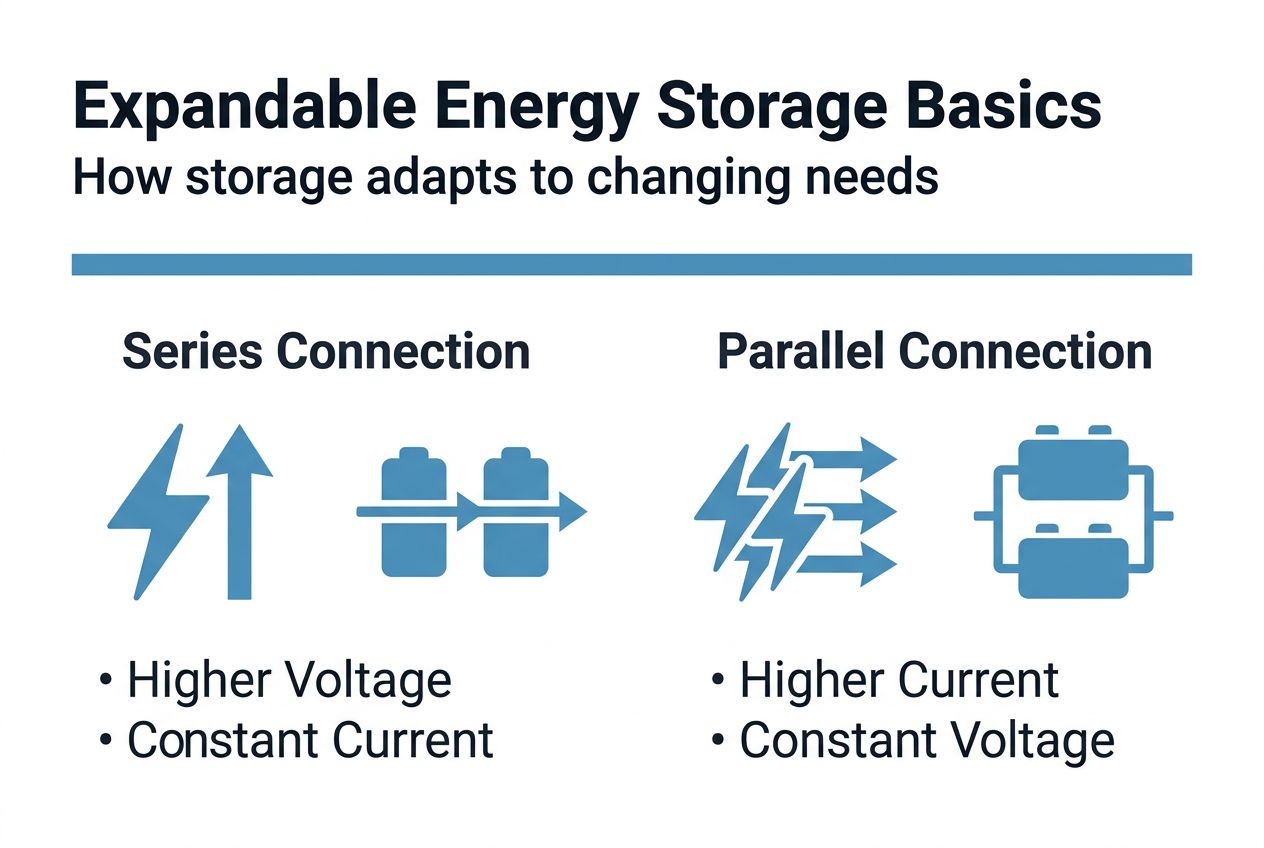 Expandable Energy Storage Basics
How storage adapts to changing needs

Series Connection

• Higher Voltage
• Constant Current

Parallel Connection

• Higher Current
• Constant Voltage